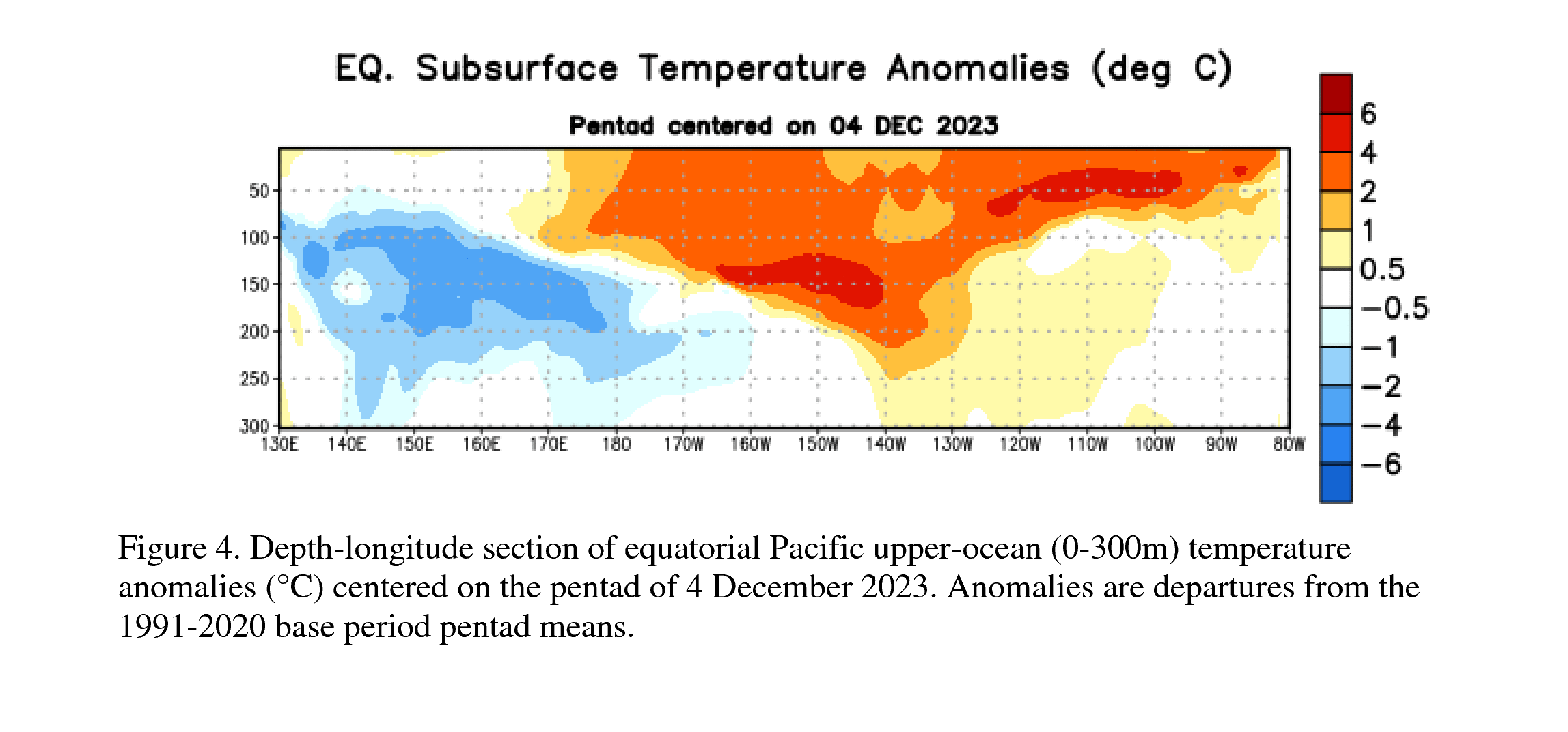 EQ. Subsurface Temperature Anomalies (deg C)

Pentad centered on 04 DEC 2023

50
100
150
200
250
300

130E 140E 150E 160E 170E 180 170W 160W 150W 140W 130W 120W 110W 100W 90W 80W

6
4
2
1
0.5
−0.5
−1
−2
−4
−6

Figure 4. Depth-longitude section of equatorial Pacific upper-ocean (0-300m) temperature anomalies (°C) centered on the pentad of 4 December 2023. Anomalies are departures from the 1991-2020 base period pentad means.